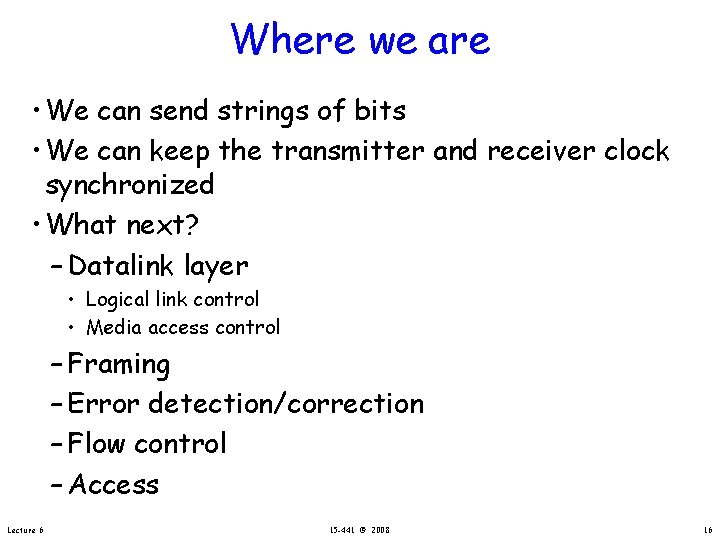 Where we are

• We can send strings of bits
• We can keep the transmitter and receiver clock synchronized
• What next?
– Datalink layer
• Logical link control
• Media access control
– Framing
– Error detection/correction
– Flow control
– Access

Lecture 6

15-441 © 2008

16